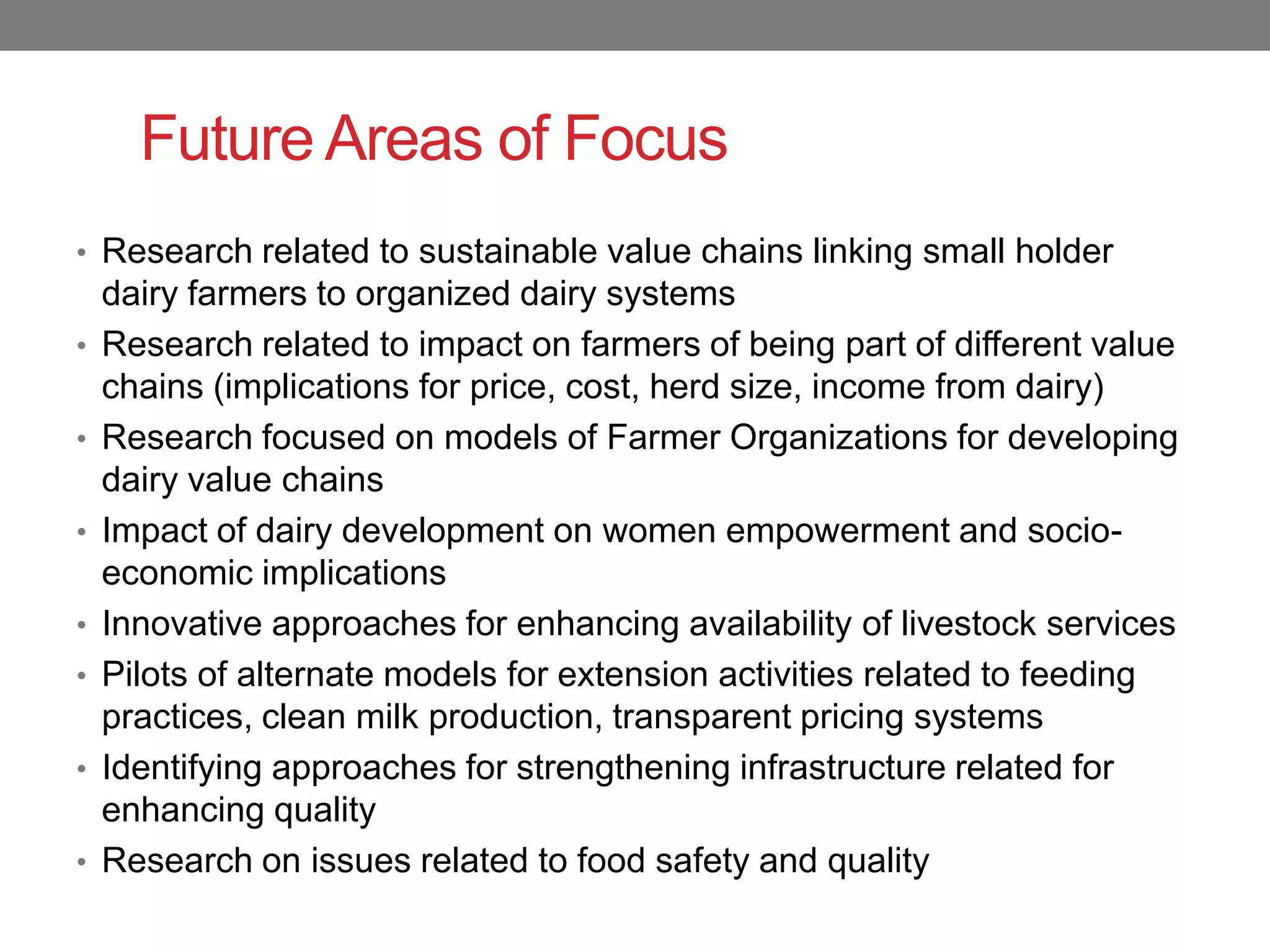 Future Areas of Focus

• Research related to sustainable value chains linking small holder dairy farmers to organized dairy systems
• Research related to impact on farmers of being part of different value chains (implications for price, cost, herd size, income from dairy)
• Research focused on models of Farmer Organizations for developing dairy value chains
• Impact of dairy development on women empowerment and socio-economic implications
• Innovative approaches for enhancing availability of livestock services
• Pilots of alternate models for extension activities related to feeding practices, clean milk production, transparent pricing systems
• Identifying approaches for strengthening infrastructure related for enhancing quality
• Research on issues related to food safety and quality